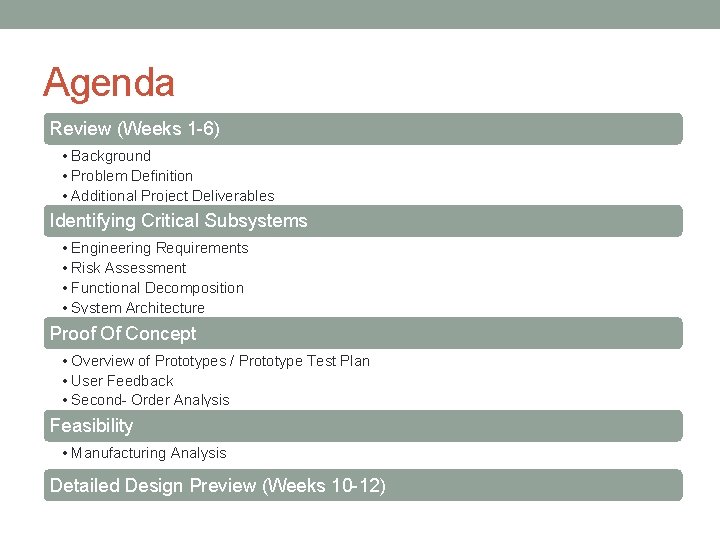 Agenda

Review (Weeks 1-6)

• Background
• Problem Definition
• Additional Project Deliverables

Identifying Critical Subsystems

• Engineering Requirements
• Risk Assessment
• Functional Decomposition
• System Architecture

Proof Of Concept

• Overview of Prototypes / Prototype Test Plan
• User Feedback
• Second- Order Analysis

Feasibility

• Manufacturing Analysis

Detailed Design Preview (Weeks 10-12)